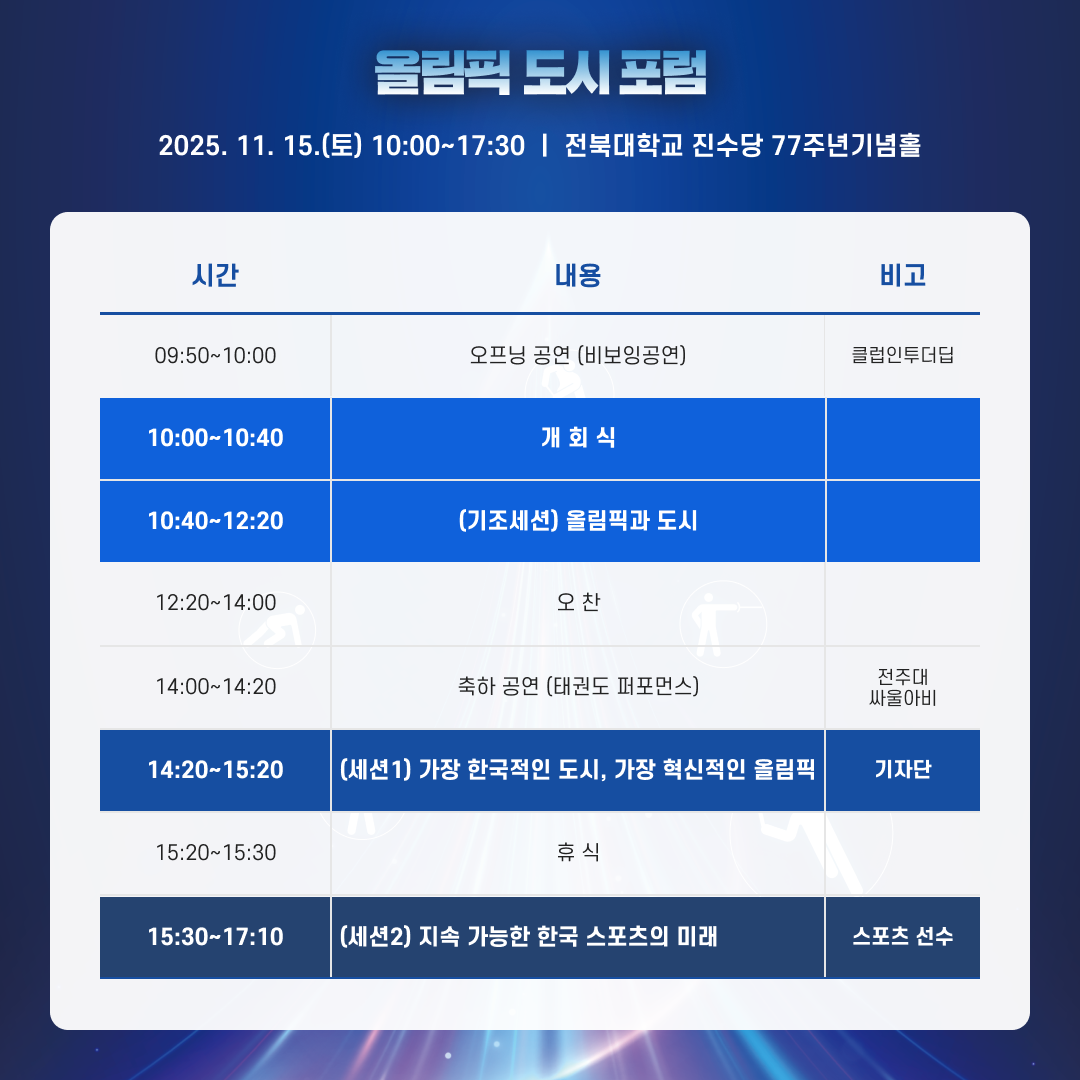 올림픽 도시 포럼

2025. 11. 15.(토) 10:00~17:30 | 전북대학교 진수당 77주년기념홀

| 시간 | 내용 | 비고 |
|---|---|---|
| 09:50~10:00 | 오프닝 공연 (비보잉공연) | 클럽인투더딥 |
| 10:00~10:40 | 개 회 식 | |
| 10:40~12:20 | (기조세션) 올림픽과 도시 | |
| 12:20~14:00 | 오 찬 | |
| 14:00~14:20 | 축하 공연 (태권도 퍼포먼스) | 전주대 싸울아비 |
| 14:20~15:20 | (세션1) 가장 한국적인 도시, 가장 혁신적인 올림픽 | 기자단 |
| 15:20~15:30 | 휴 식 | |
| 15:30~17:10 | (세션2) 지속 가능한 한국 스포츠의 미래 | 스포츠 선수 |